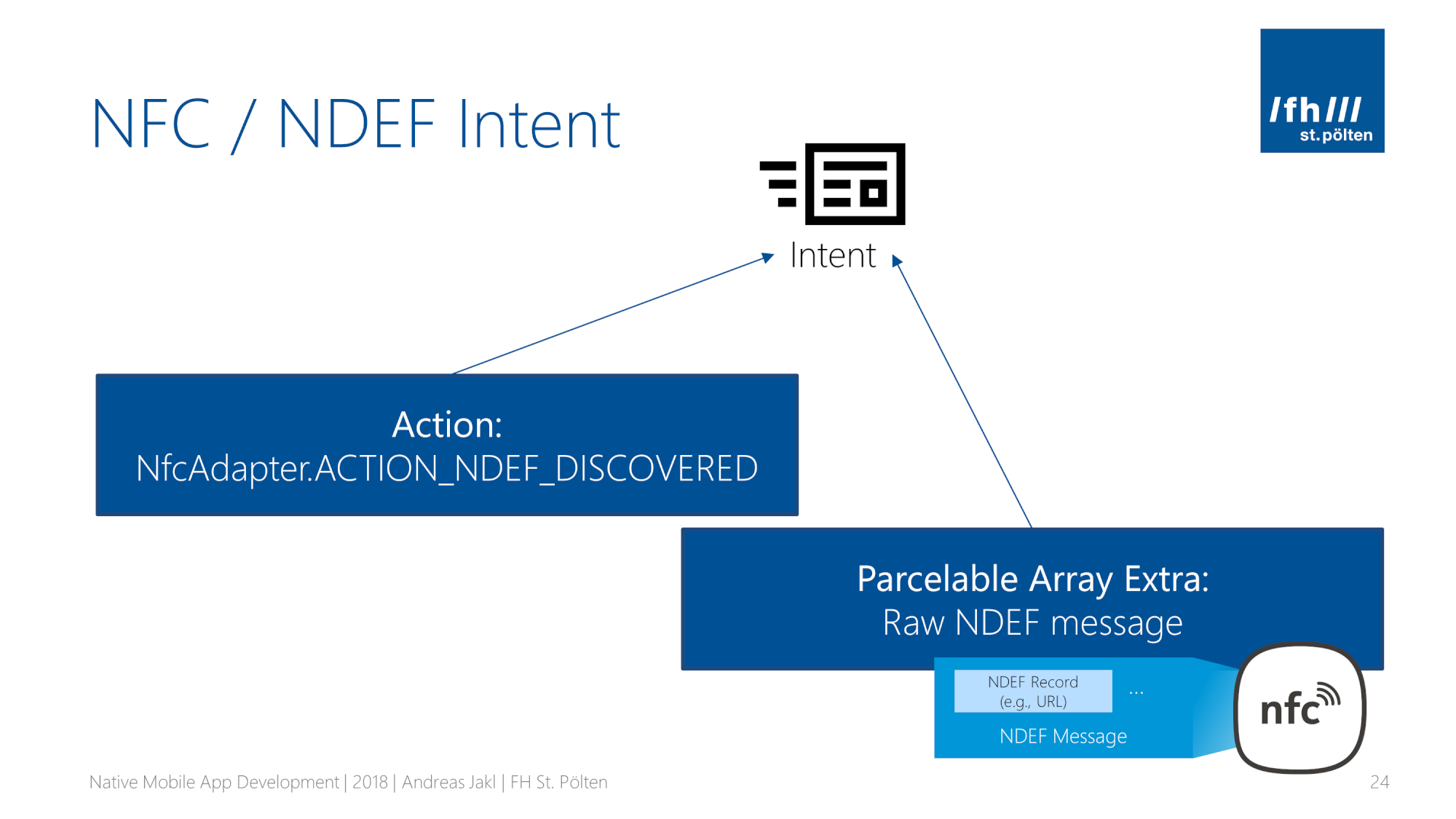 NFC / NDEF Intent

/fh///
st.pölten

Intent

Action:
NfcAdapter.ACTION_NDEF_DISCOVERED

Parcelable Array Extra:
Raw NDEF message

NDEF Record
(e.g., URL)

...

NDEF Message

nfc

Native Mobile App Development | 2018 | Andreas Jakl | FH St. Pölten

24